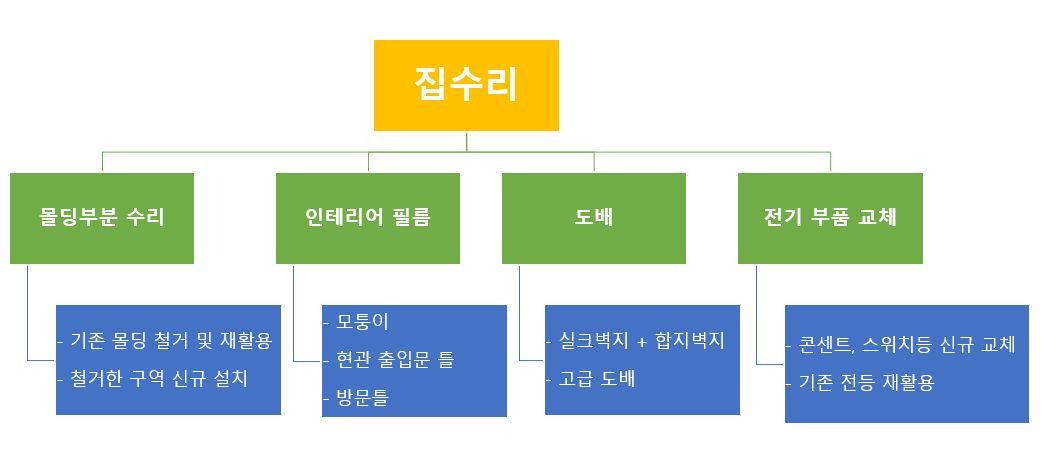 집수리

몰딩부분 수리

- 기존 몰딩 철거 및 재활용
- 철거한 구역 신규 설치

인테리어 필름

- 모퉁이
- 현관 출입문 틀
- 방문틀

도배

- 실크벽지 + 합지벽지
- 고급 도배

전기 부품 교체

- 콘센트, 스위치등 신규 교체
- 기존 전등 재활용